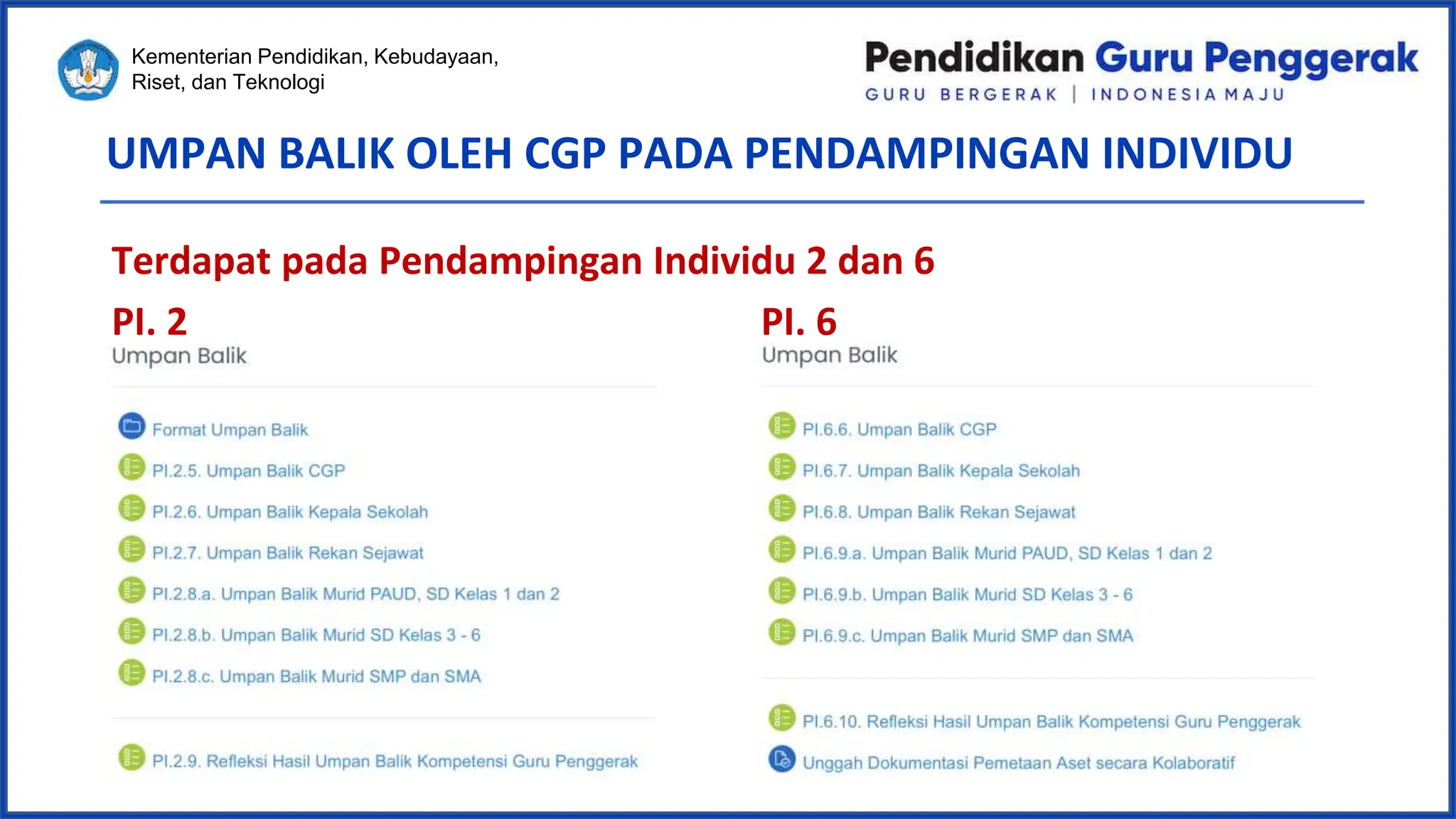 Kementerian Pendidikan, Kebudayaan, Riset, dan Teknologi

Pendidikan Guru Penggerak
GURU BERGERAK | INDONESIA MAJU

UMPAN BALIK OLEH CGP PADA PENDAMPINGAN INDIVIDU

Terdapat pada Pendampingan Individu 2 dan 6

PI. 2
Umpan Balik

Format Umpan Balik
PI.2.5. Umpan Balik CGP
PI.2.6. Umpan Balik Kepala Sekolah
PI.2.7. Umpan Balik Rekan Sejawat
PI.2.8.a. Umpan Balik Murid PAUD, SD Kelas 1 dan 2
PI.2.8.b. Umpan Balik Murid SD Kelas 3 - 6
PI.2.8.c. Umpan Balik Murid SMP dan SMA

PI.2.9. Refleksi Hasil Umpan Balik Kompetensi Guru Penggerak

PI. 6
Umpan Balik

PI.6.6. Umpan Balik CGP
PI.6.7. Umpan Balik Kepala Sekolah
PI.6.8. Umpan Balik Rekan Sejawat
PI.6.9.a. Umpan Balik Murid PAUD, SD Kelas 1 dan 2
PI.6.9.b. Umpan Balik Murid SD Kelas 3 - 6
PI.6.9.c. Umpan Balik Murid SMP dan SMA

PI.6.10. Refleksi Hasil Umpan Balik Kompetensi Guru Penggerak
Unggah Dokumentasi Pemetaan Aset secara Kolaboratif